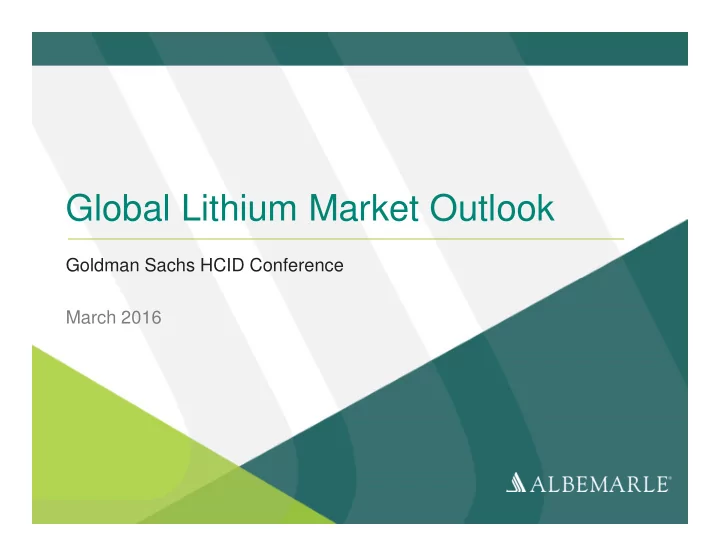 Global Lithium Market Outlook

Goldman Sachs HCID Conference

March 2016

ALBEMARLE®